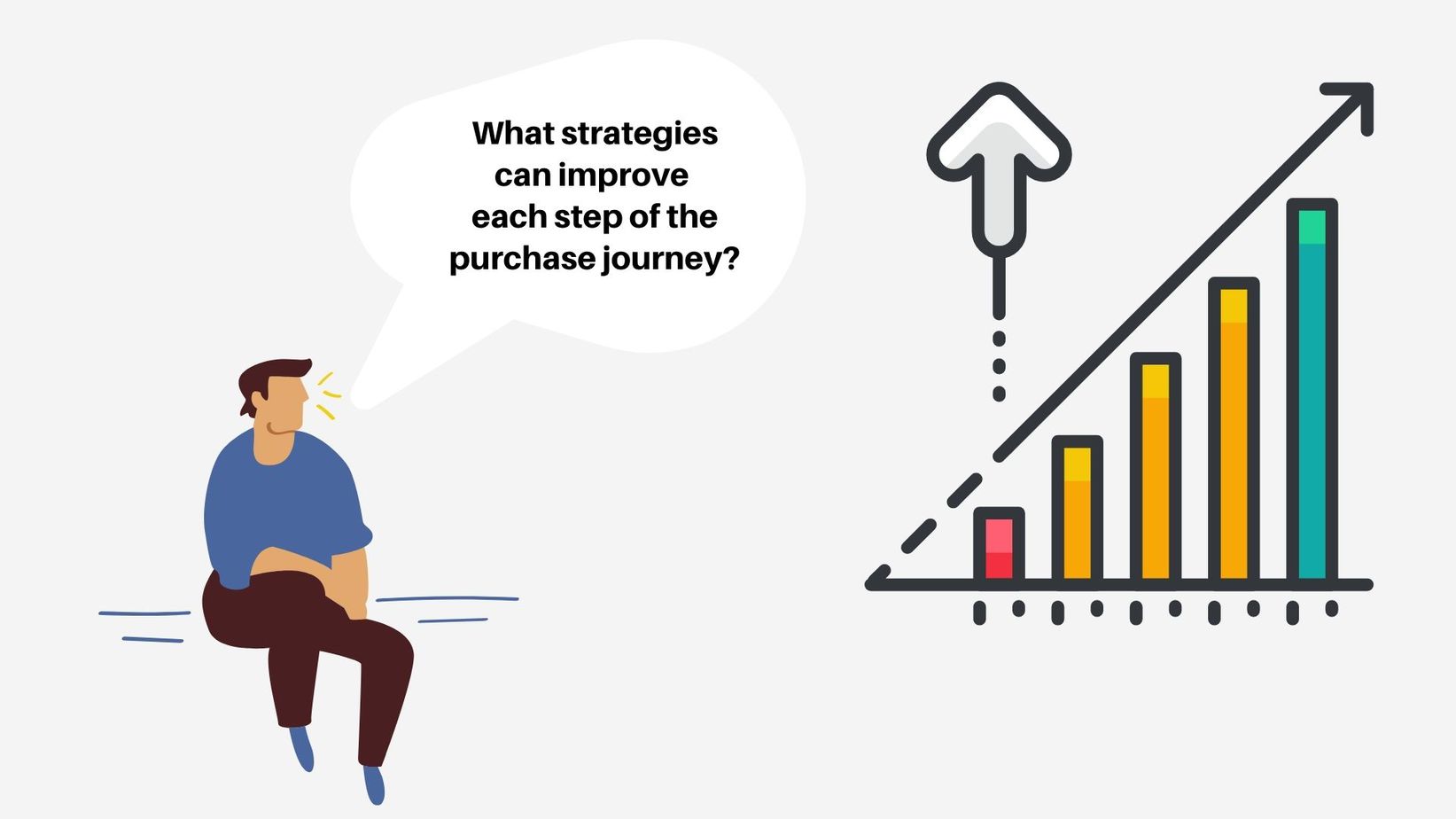 What strategies can improve each step of the purchase journey?